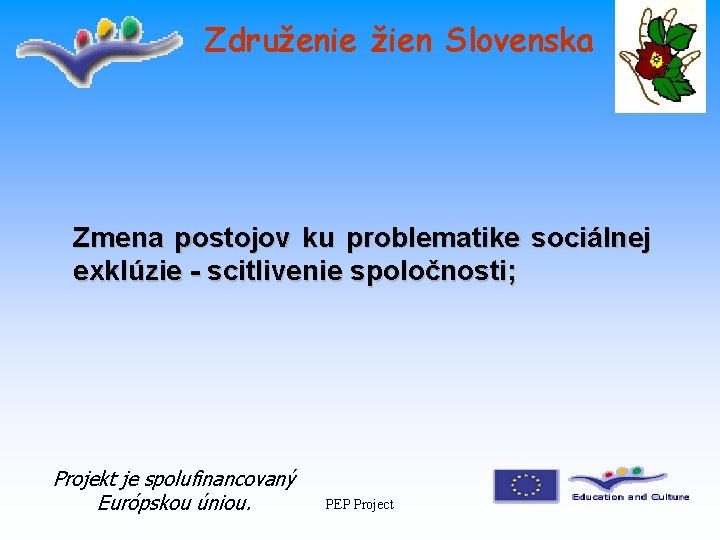 Združenie žien Slovenska

Zmena postojov ku problematike sociálnej exklúzie - scitlivenie spoločnosti;

Projekt je spolufinancovaný Európskou úniou.

PEP Project

Education and Culture